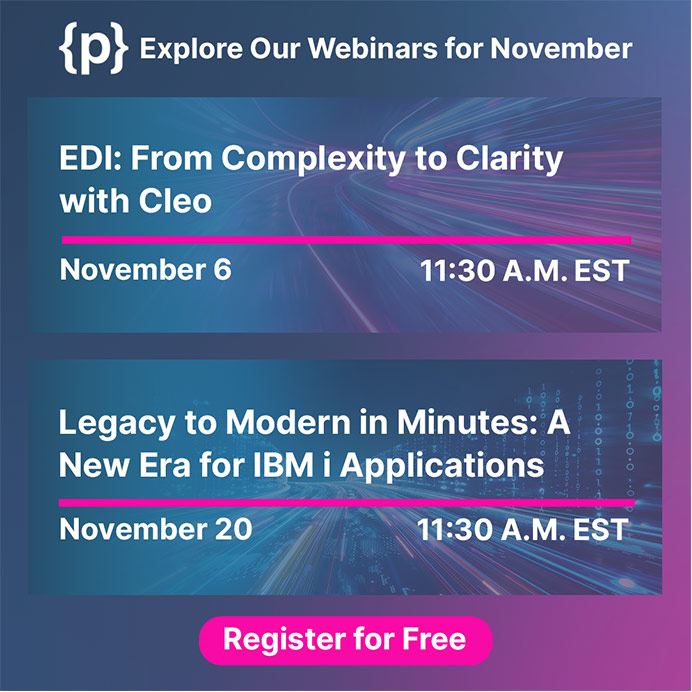 {p} Explore Our Webinars for November

EDI: From Complexity to Clarity with Cleo

November 6

11:30 A.M. EST

Legacy to Modern in Minutes: A New Era for IBM i Applications

November 20

11:30 A.M. EST

Register for Free